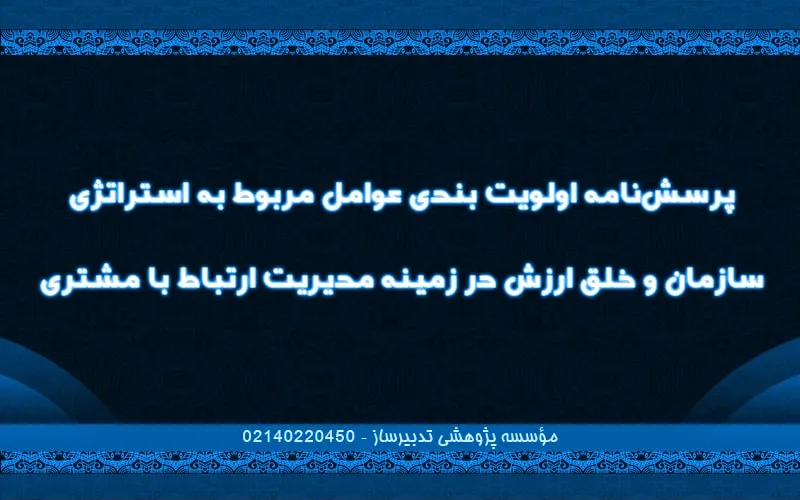 پرسش‌نامه اولویت بندی عوامل مربوط به استراتژی

سازمان و خلق ارزش در زمینه مدیریت ارتباط با مشتری

مؤسسه پژوهشی تدبیرساز - 02140220450